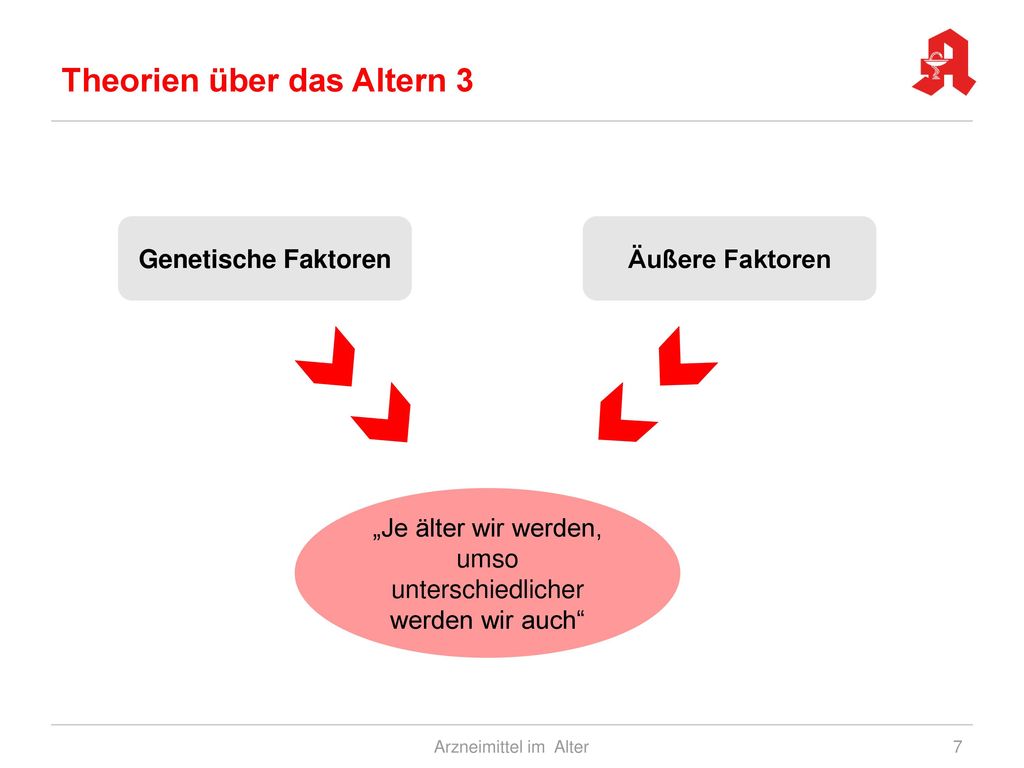 Theorien über das Altern 3

Genetische Faktoren

Äußere Faktoren

„Je älter wir werden, umso unterschiedlicher werden wir auch“

Arzneimittel im Alter

7